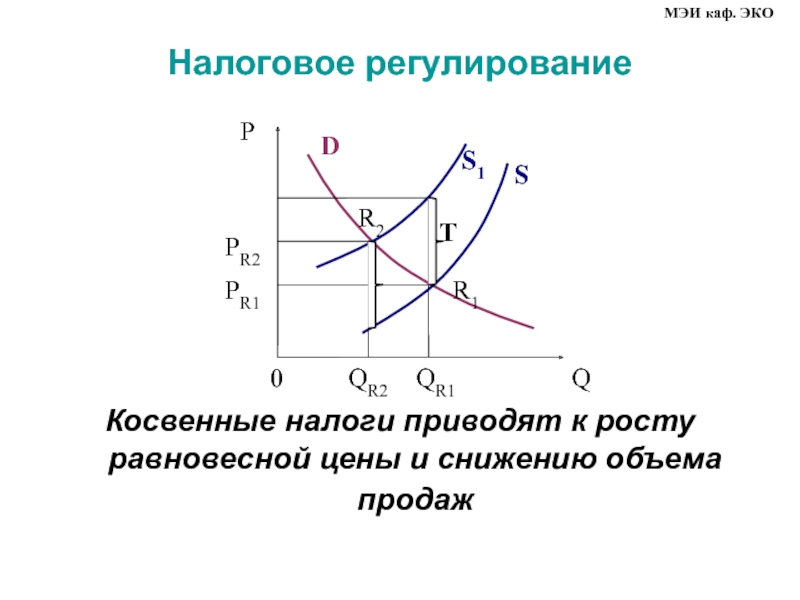 МЭИ каф. ЭКО

Налоговое регулирование

P
D
$S_1$
S
$R_2$
T
$P_{R2}$
$P_{R1}$
$R_1$
0
$Q_{R2}$
$Q_{R1}$
Q

Косвенные налоги приводят к росту равновесной цены и снижению объема продаж